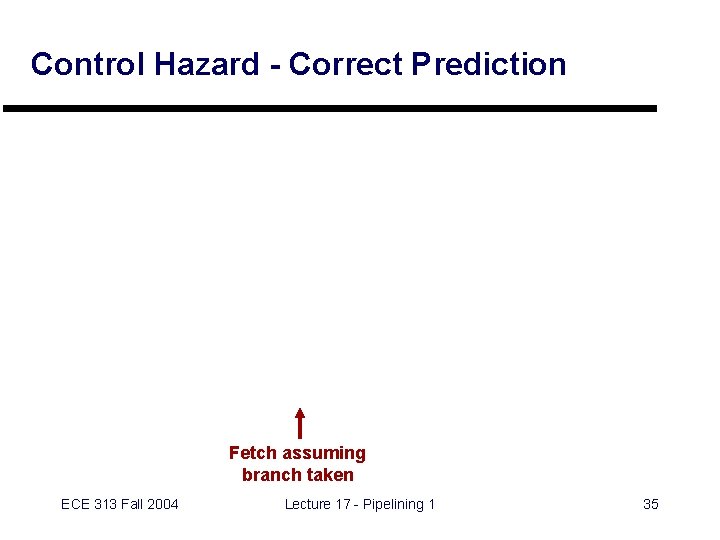 Control Hazard - Correct Prediction

Fetch assuming branch taken

ECE 313 Fall 2004

Lecture 17 - Pipelining 1

35